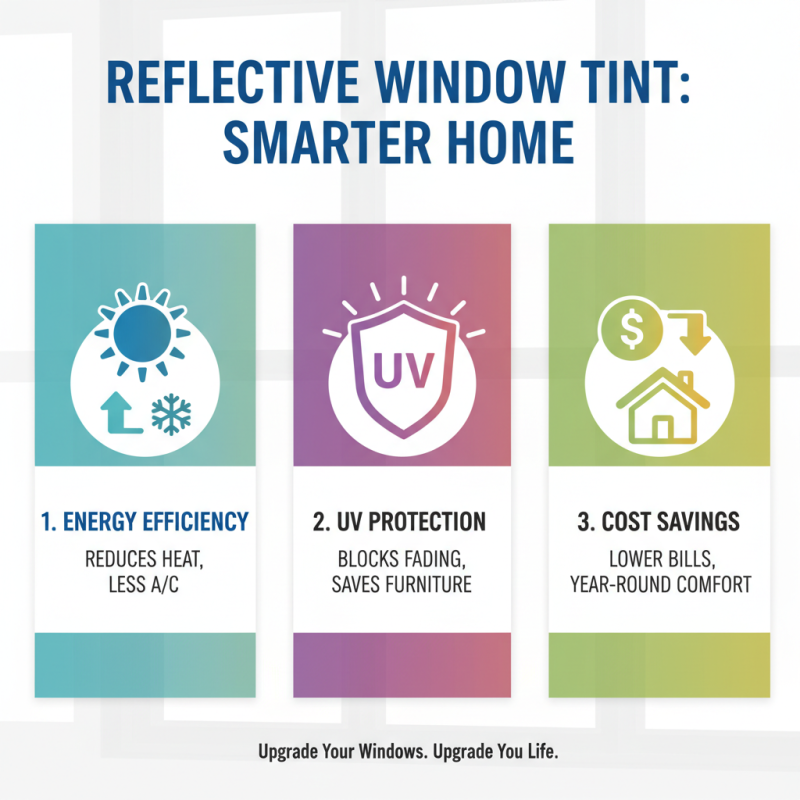 REFLECTIVE WINDOW TINT: SMARTER HOME

UV

$

1. ENERGY EFFICIENCY

REDUCES HEAT, LESS A/C

2. UV PROTECTION

BLOCKS FADING, SAVES FURNITURE

3. COST SAVINGS

LOWER BILLS, YEAR-ROUND COMFORT

Upgrade Your Windows. Upgrade You Life.